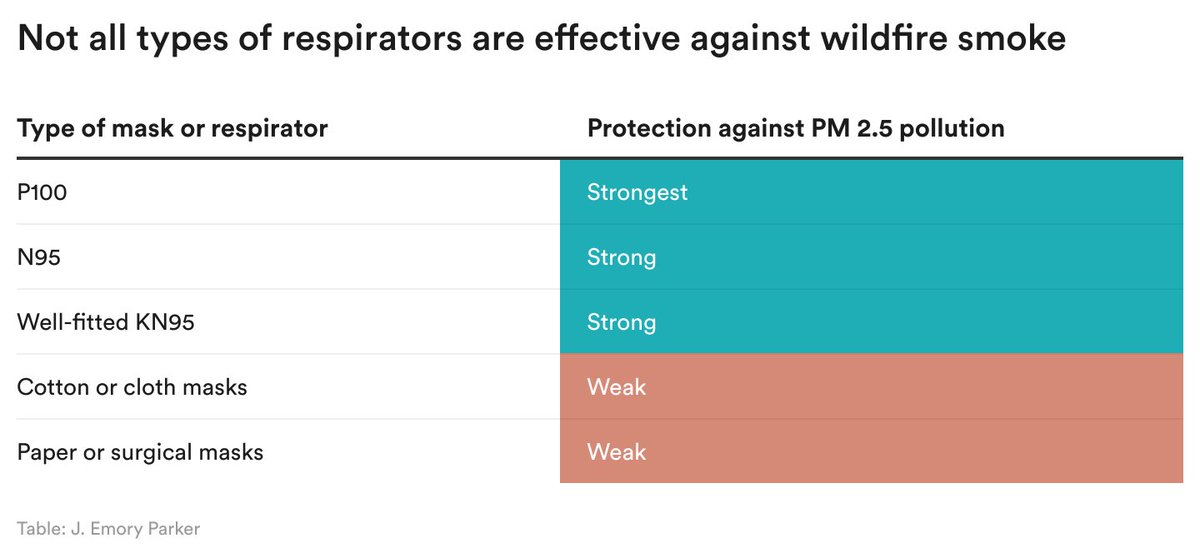 Not all types of respirators are effective against wildfire smoke

| Type of mask or respirator | Protection against PM 2.5 pollution |
|---|---|
| P100 | Strongest |
| N95 | Strong |
| Well-fitted KN95 | Strong |
| Cotton or cloth masks | Weak |
| Paper or surgical masks | Weak |

Table: J. Emory Parker